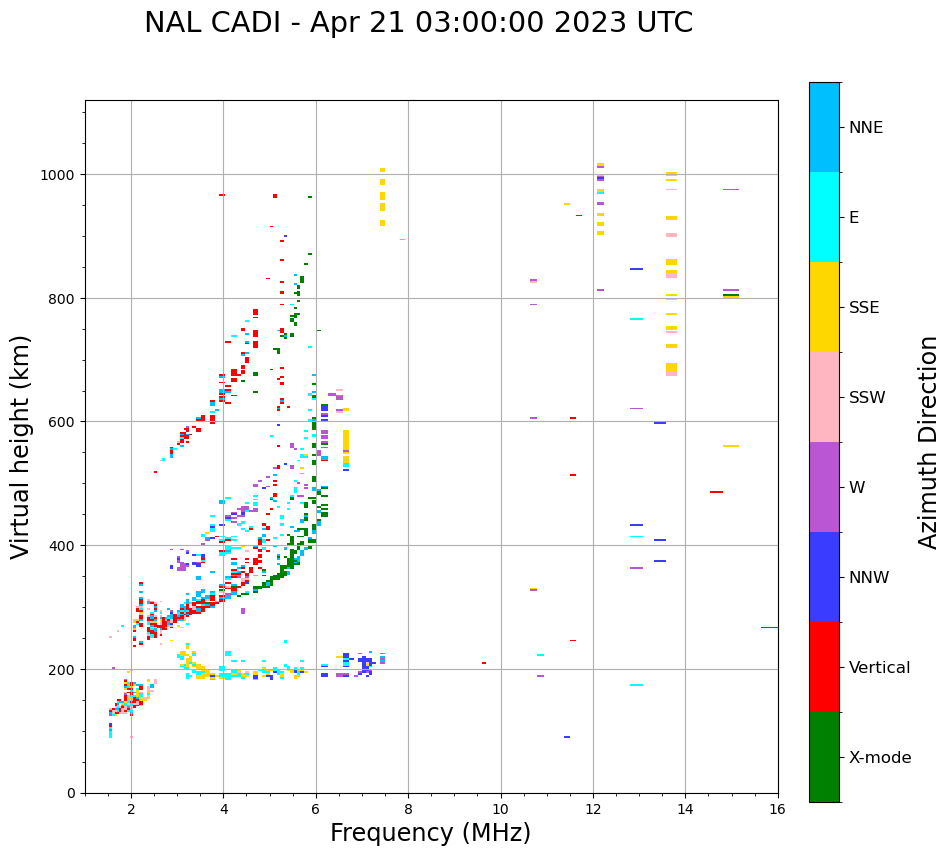 NAL CADI - Apr 21 03:00:00 2023 UTC

Virtual height (km)

1000
800
600
400
200
0

2
4
6
8
10
12
14
16

Frequency (MHz)

NNE
E
SSE
SSW
W
NNW
Vertical
X-mode

Azimuth Direction